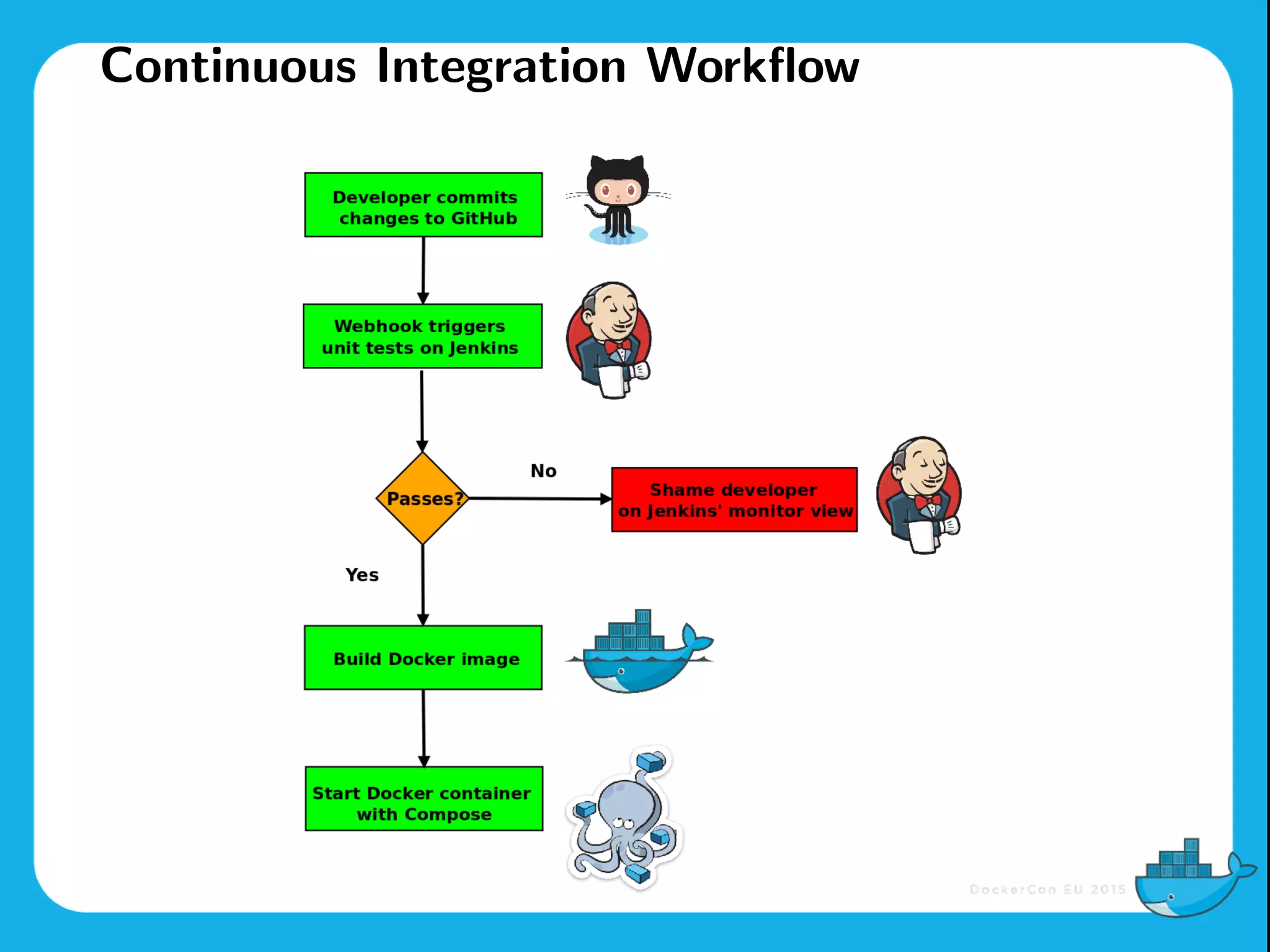 Continuous Integration Workflow

Developer commits changes to GitHub

Webhook triggers unit tests on Jenkins

Passes?

No

Shame developer on Jenkins' monitor view

Yes

Build Docker image

Start Docker container with Compose

DockerCon EU 2015